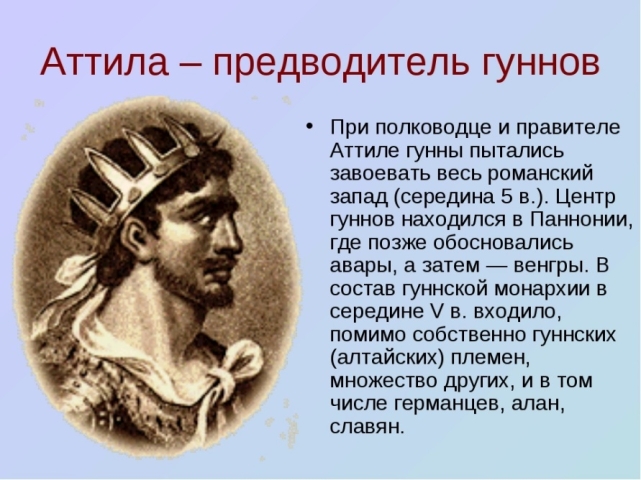 Аттила – предводитель гуннов

• При полководце и правителе Аттиле гунны пытались завоевать весь романский запад (середина 5 в.). Центр гуннов находился в Паннонии, где позже обосновались авары, а затем — венгры. В состав гуннской монархии в середине V в. входило, помимо собственно гуннских (алтайских) племен, множество других, и в том числе германцев, алан, славян.